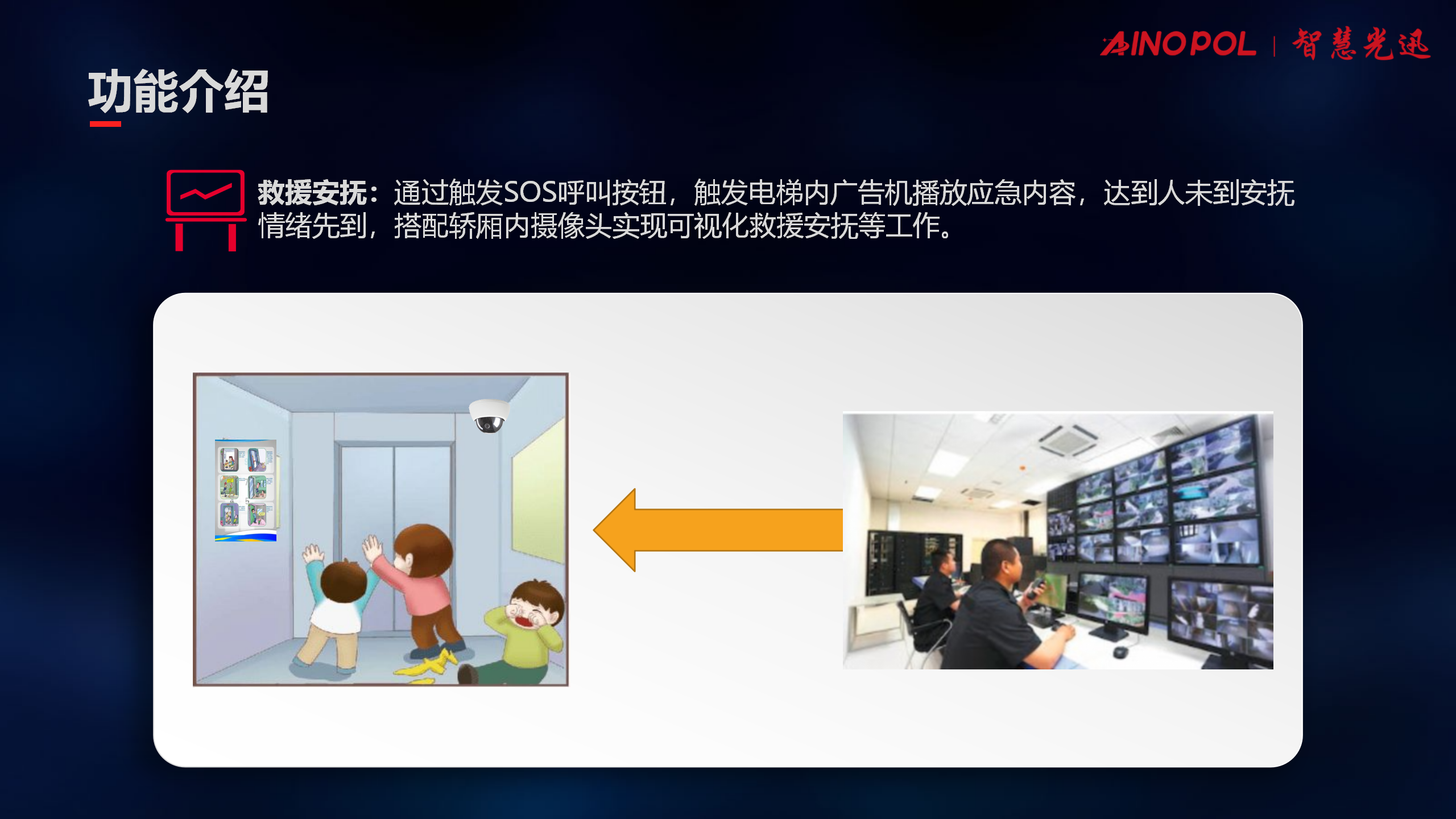 AINOPOL | 智慧光迅

功能介绍

救援安抚：通过触发SOS呼叫按钮，触发电梯内广告机播放应急内容，达到人未到安抚情绪先到，搭配轿厢内摄像头实现可视化救援安抚等工作。